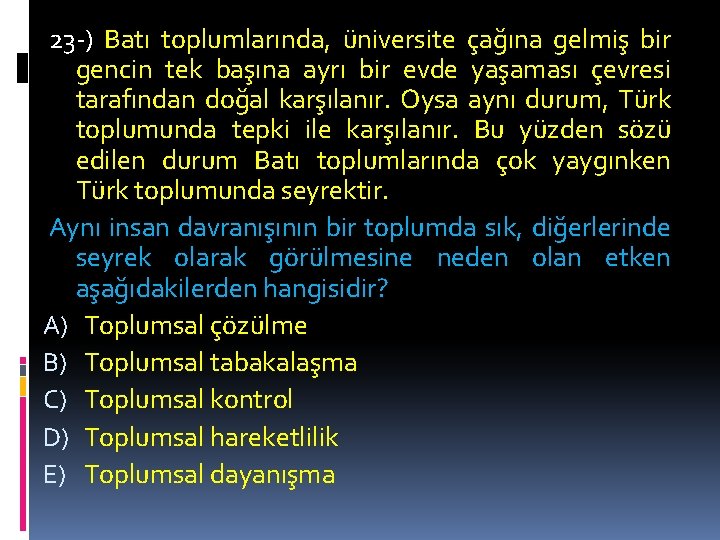 23-) Batı toplumlarında, üniversite çağına gelmiş bir gencin tek başına ayrı bir evde yaşaması çevresi tarafından doğal karşılanır. Oysa aynı durum, Türk toplumunda tepki ile karşılanır. Bu yüzden sözü edilen durum Batı toplumlarında çok yaygınken Türk toplumunda seyrektir.

Aynı insan davranışının bir toplumda sık, diğerlerinde seyrek olarak görülmesine neden olan etken aşağıdakilerden hangisidir?

A) Toplumsal çözülme
B) Toplumsal tabakalaşma
C) Toplumsal kontrol
D) Toplumsal hareketlilik
E) Toplumsal dayanışma